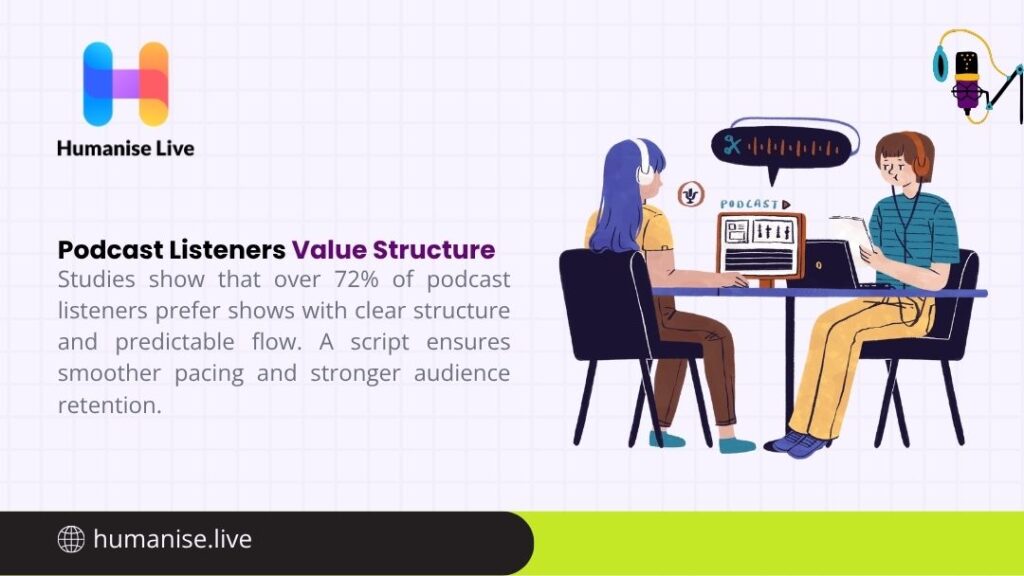 Humanise Live

Podcast Listeners Value Structure

Studies show that over 72% of podcast listeners prefer shows with clear structure and predictable flow. A script ensures smoother pacing and stronger audience retention.

PODCAST

humanise.live